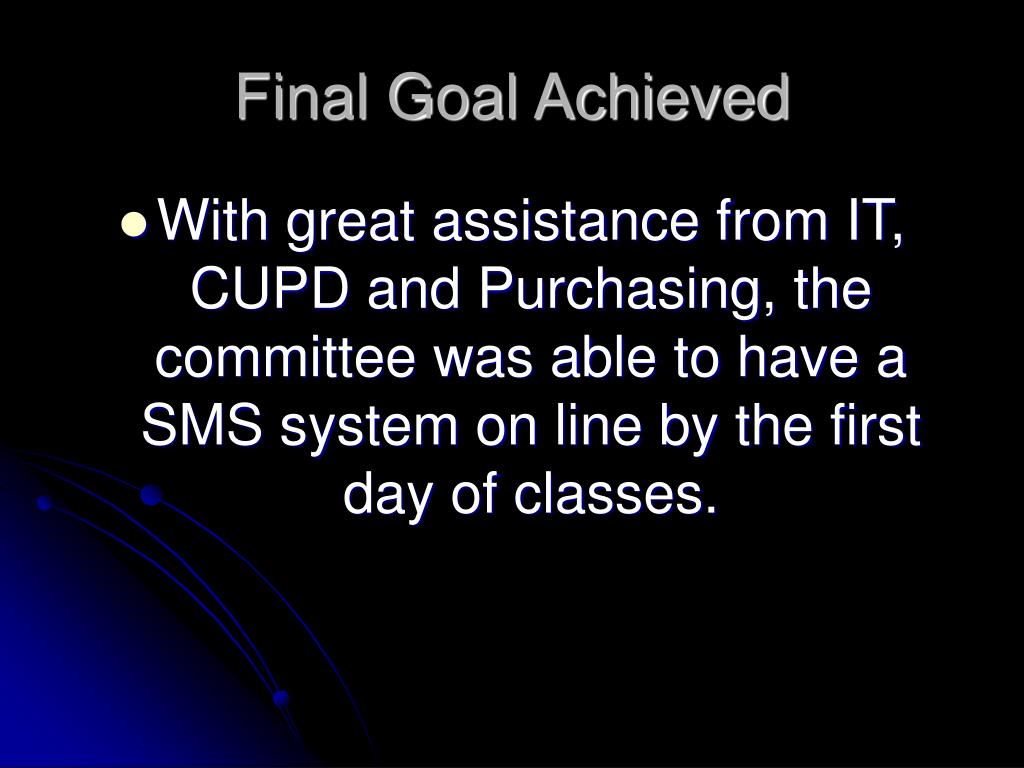 Final Goal Achieved

With great assistance from IT, CUPD and Purchasing, the committee was able to have a SMS system on line by the first day of classes.